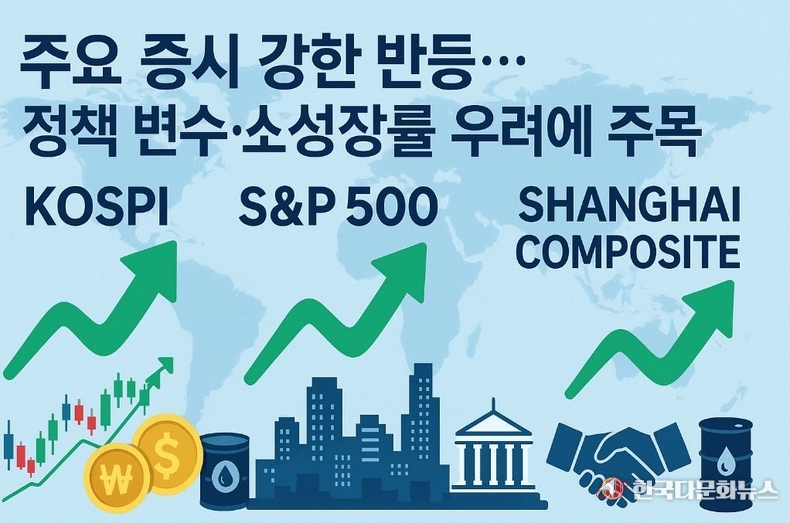 주요 증시 강한 반등…
정책 변수·소성장률 우려에 주목

KOSPI

S&P 500

SHANGHAI COMPOSITE

₩

$

한국다문화뉴스